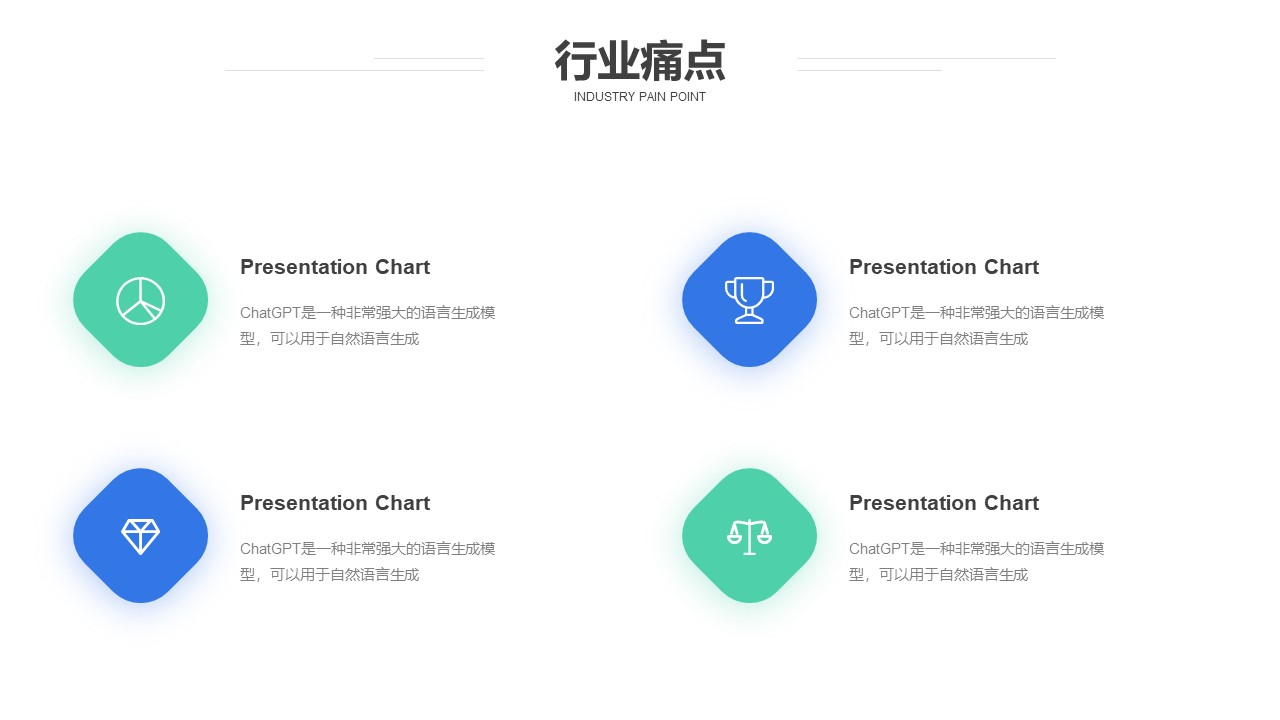 行业痛点
INDUSTRY PAIN POINT

Presentation Chart

ChatGPT是一种非常强大的语言生成模型，可以用于自然语言生成

Presentation Chart

ChatGPT是一种非常强大的语言生成模型，可以用于自然语言生成

Presentation Chart

ChatGPT是一种非常强大的语言生成模型，可以用于自然语言生成

Presentation Chart

ChatGPT是一种非常强大的语言生成模型，可以用于自然语言生成